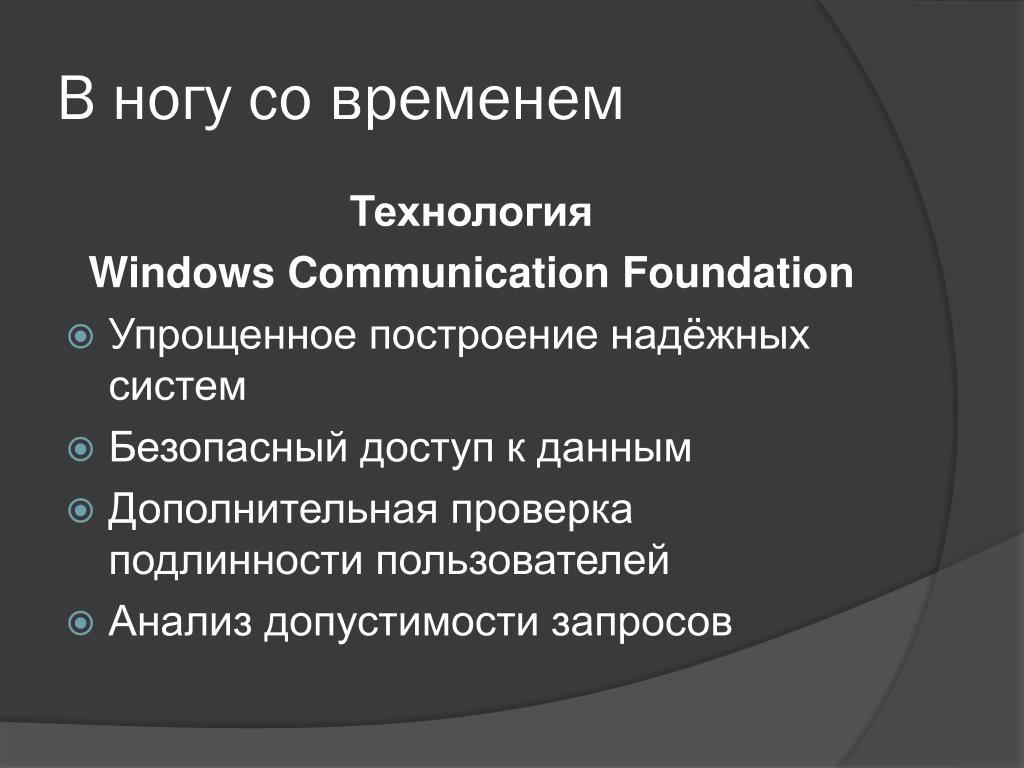 В ногу со временем

Технология

Windows Communication Foundation

Упрощенное построение надёжных систем

Безопасный доступ к данным

Дополнительная проверка подлинности пользователей

Анализ допустимости запросов